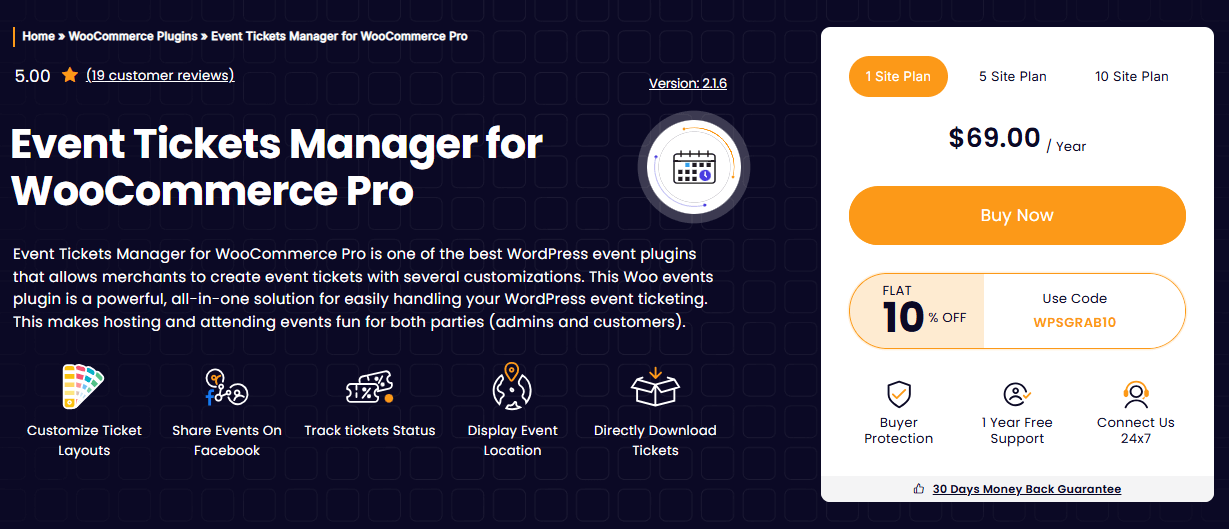 Home » WooCommerce Plugins » Event Tickets Manager for WooCommerce Pro

5.00 (19 customer reviews)

Version: 2.1.6

Event Tickets Manager for WooCommerce Pro

Event Tickets Manager for WooCommerce Pro is one of the best WordPress event plugins that allows merchants to create event tickets with several customizations. This Woo events plugin is a powerful, all-in-one solution for easily handling your WordPress event ticketing. This makes hosting and attending events fun for both parties (admins and customers).

Customize Ticket Layouts

Share Events On Facebook

Track tickets Status

Display Event Location

Directly Download Tickets

1 Site Plan
5 Site Plan
10 Site Plan

$69.00 / Year

Buy Now

FLAT 10 % OFF

Use Code WPSGRAB10

Buyer Protection

1 Year Free Support

Connect Us 24x7

30 Days Money Back Guarantee